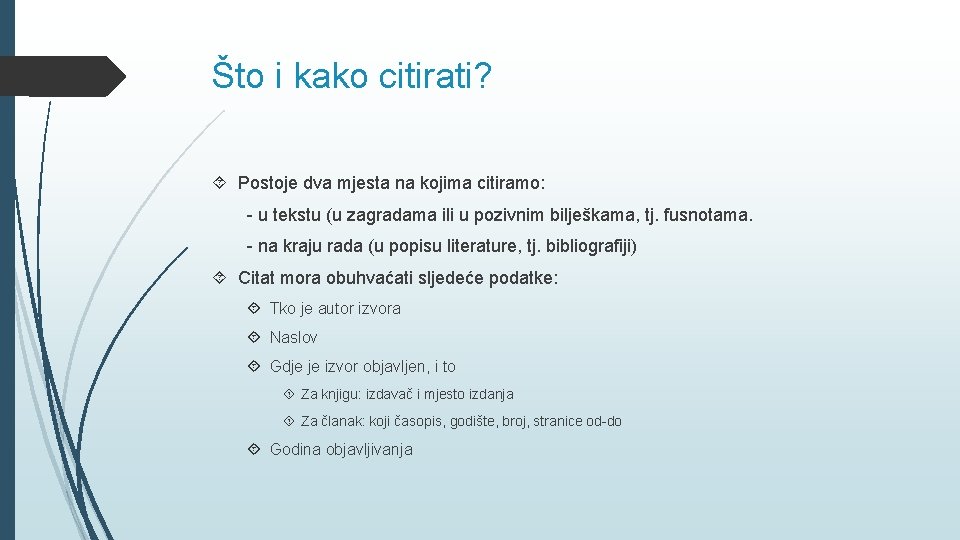 Što i kako citirati?

Postoje dva mjesta na kojima citiramo:

- u tekstu (u zagradama ili u pozivnim bilješkama, tj. fusnotama.

- na kraju rada (u popisu literature, tj. bibliografiji)

Citat mora obuhvaćati sljedeće podatke:

Tko je autor izvora

Naslov

Gdje je izvor objavljen, i to

Za knjigu: izdavač i mjesto izdanja

Za članak: koji časopis, godište, broj, stranice od-do

Godina objavljivanja